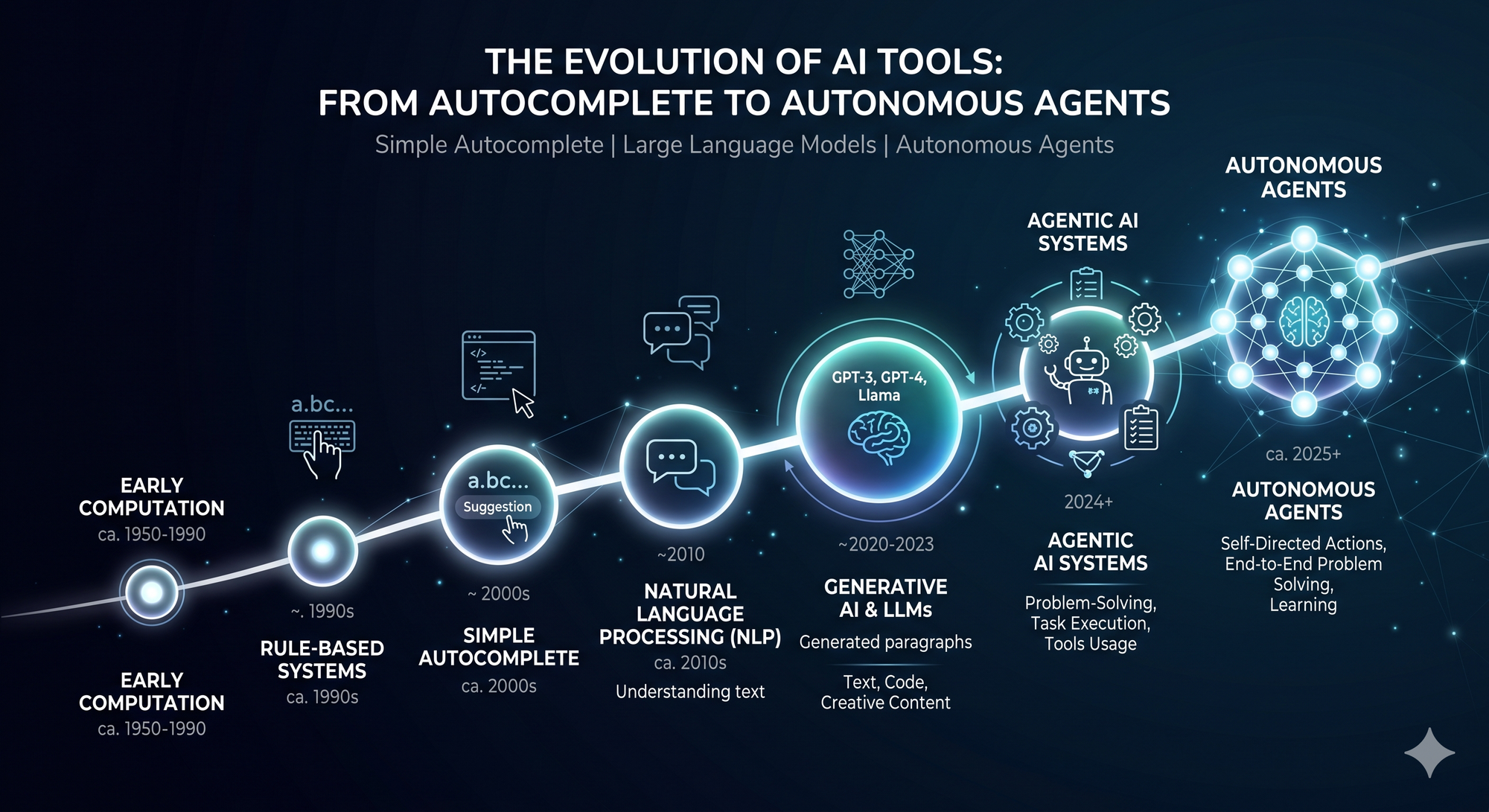 THE EVOLUTION OF AI TOOLS:
FROM AUTOCOMPLETE TO AUTONOMOUS AGENTS

Simple Autocomplete | Large Language Models | Autonomous Agents

EARLY COMPUTATION
ca. 1950-1990

EARLY COMPUTATION
ca. 1950-1990

a.bc...

~. 1990s

RULE-BASED SYSTEMS
ca. 1990s

</>
</-

a.bc...
Suggestion

~ 2000s

SIMPLE AUTOCOMPLETE
ca. 2000s

~2010

NATURAL LANGUAGE PROCESSING (NLP)
ca. 2010s
Understanding text

GPT-3, GPT-4, Llama

~2020-2023

GENERATIVE AI & LLMs
Generated paragraphs

Text, Code, Creative Content

AGENTIC AI SYSTEMS

2024+

AGENTIC AI SYSTEMS
Problem-Solving, Task Execution, Tools Usage

AUTONOMOUS AGENTS

ca. 2025+

AUTONOMOUS AGENTS
Self-Directed Actions, End-to-End Problem Solving, Learning